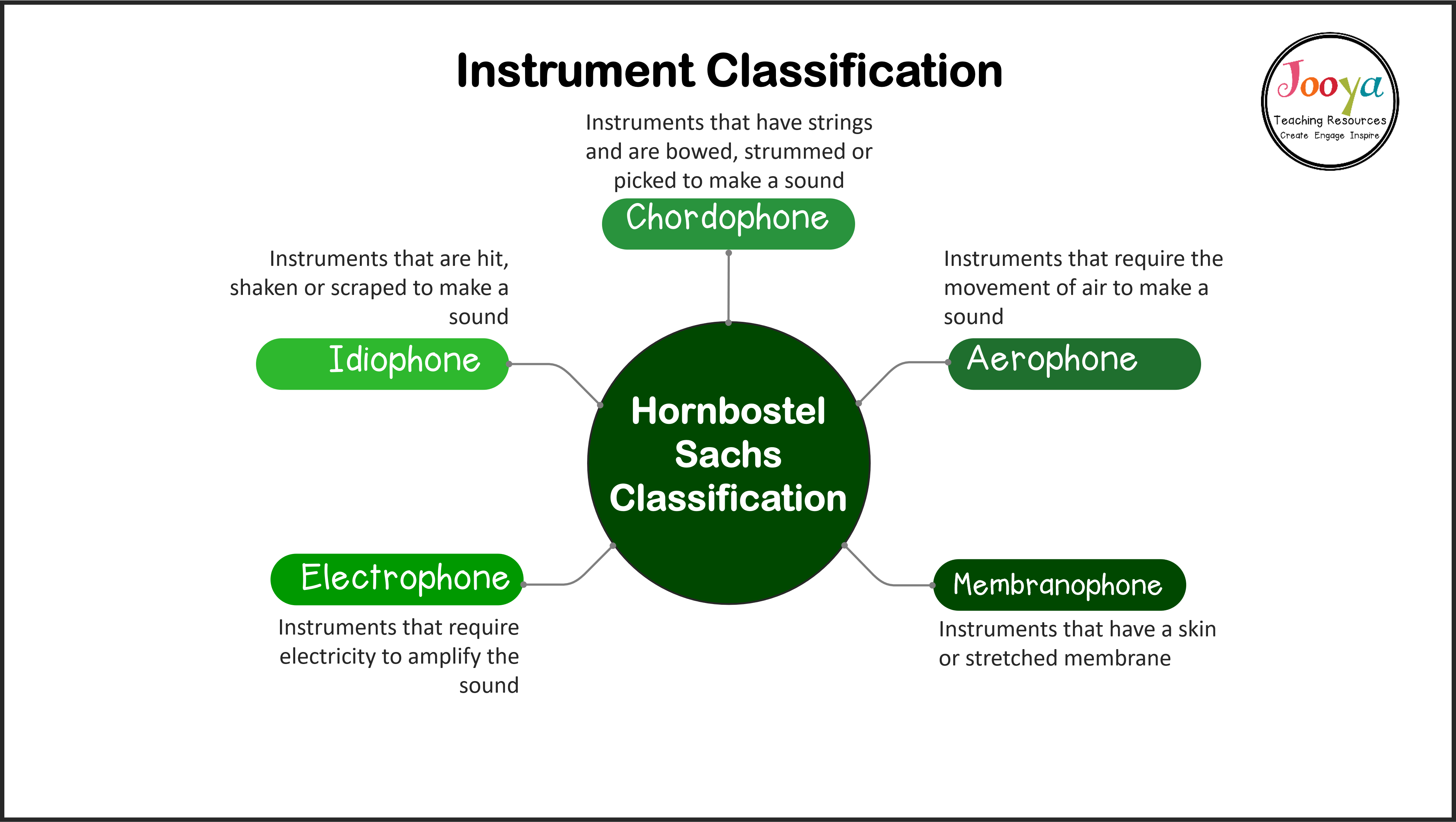 Instrument Classification

Jooya
Teaching Resources
Create Engage Inspire

Instruments that have strings and are bowed, strummed or picked to make a sound

Chordophone

Instruments that are hit, shaken or scraped to make a sound

Idiophone

Instruments that require the movement of air to make a sound

Aerophone

Hornbostel Sachs Classification

Electrophone

Instruments that require electricity to amplify the sound

Membranophone

Instruments that have a skin or stretched membrane